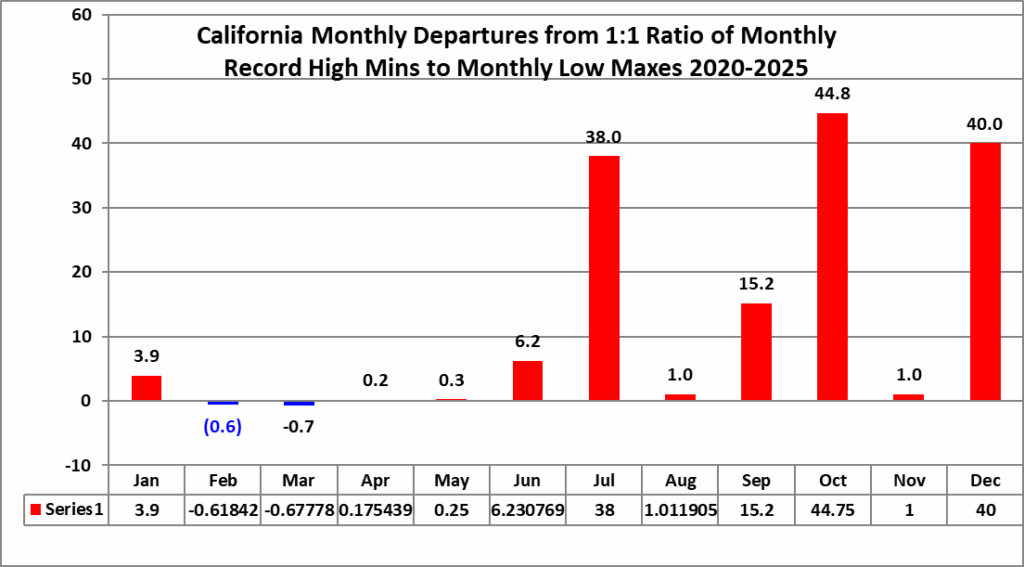 California Monthly Departures from 1:1 Ratio of Monthly Record High Mins to Monthly Low Maxes 2020-2025

60
50
40
30
20
10
0
-10

3.9
(0.6)
-0.7
0.2
0.3
6.2
38.0
1.0
15.2
44.8
1.0
40.0

| | Jan | Feb | Mar | Apr | May | Jun | Jul | Aug | Sep | Oct | Nov | Dec |
|---|---|---|---|---|---|---|---|---|---|---|---|---|
| Series1 | 3.9 | -0.61842 | -0.67778 | 0.175439 | 0.25 | 6.230769 | 38 | 1.011905 | 15.2 | 44.75 | 1 | 40 |